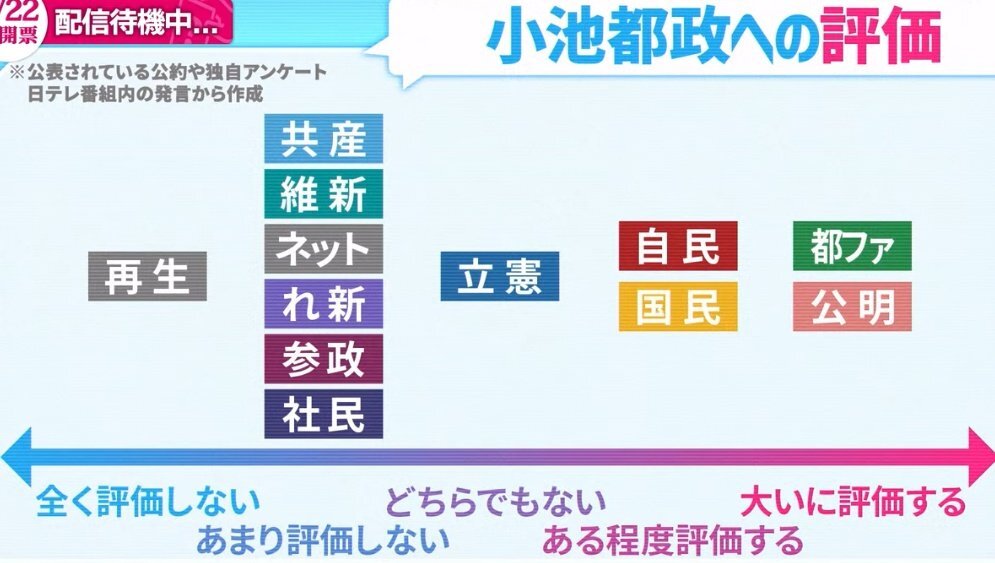 /22 開票

配信待機中...

小池都政への評価

※公表されている公約や独自アンケート
日テレ番組内の発言から作成

再生

共産
維新
ネット
れ新
参政
社民

立憲

自民
国民

都ファ
公明

全く評価しない
あまり評価しない
どちらでもない
ある程度評価する
大いに評価する